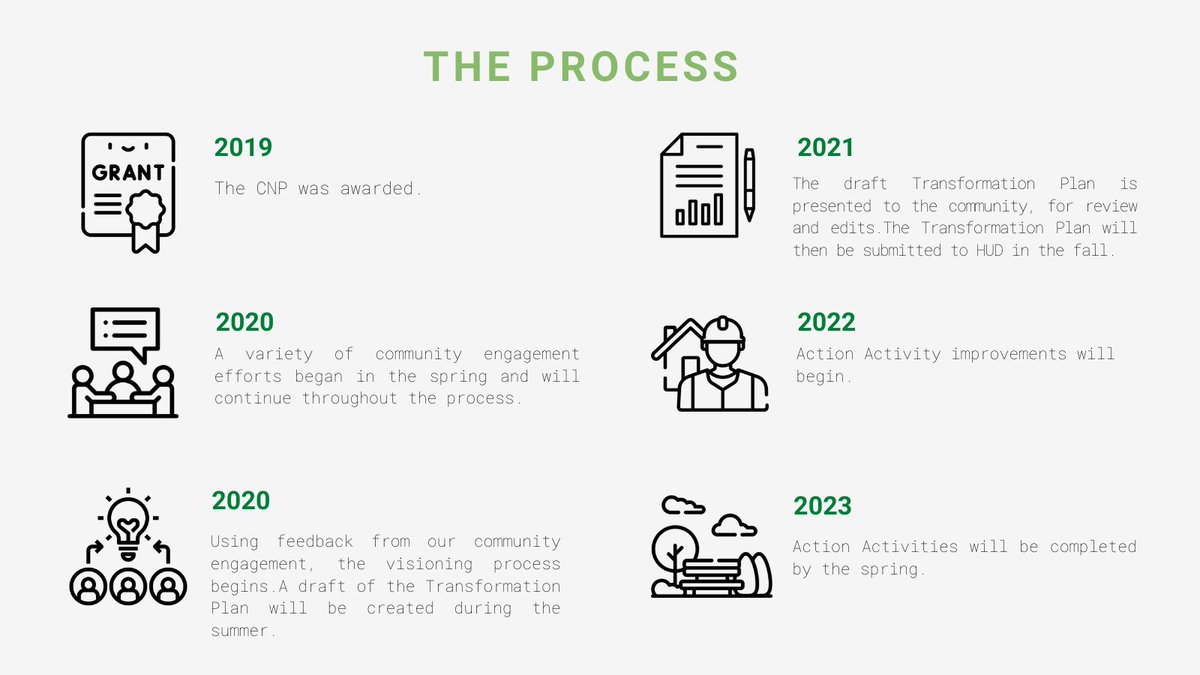 THE PROCESS

GRANT

2019

The CNP was awarded.

2020

A variety of community engagement efforts began in the spring and will continue throughout the process.

2020

Using feedback from our community engagement, the visioning process begins.A draft of the Transformation Plan will be created during the summer.

2021

The draft Transformation Plan is presented to the community, for review and edits.The Transformation Plan will then be submitted to HUD in the fall.

2022

Action Activity improvements will begin.

2023

Action Activities will be completed by the spring.